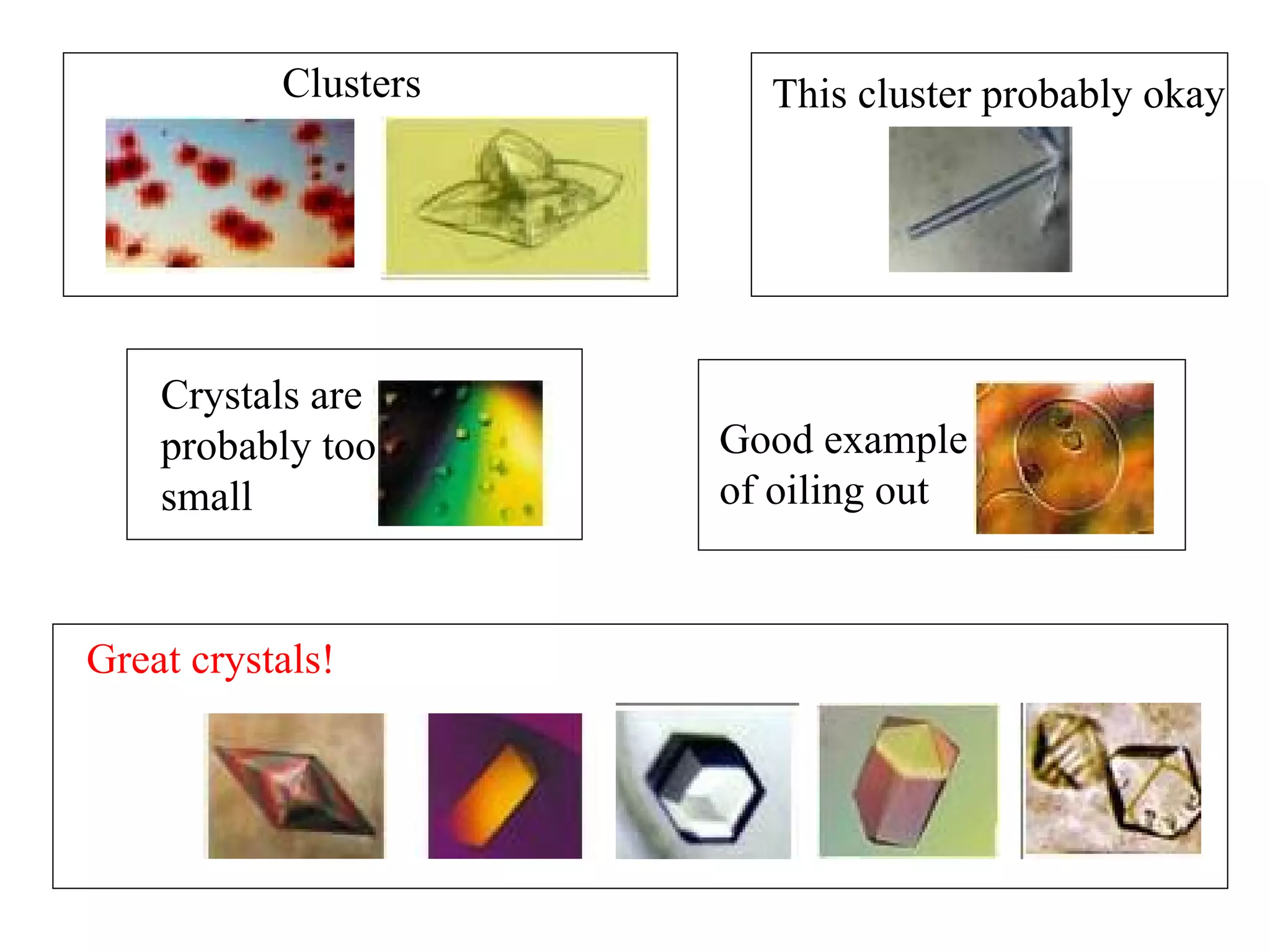 Clusters

This cluster probably okay

Crystals are probably too small

Good example of oiling out

Great crystals!